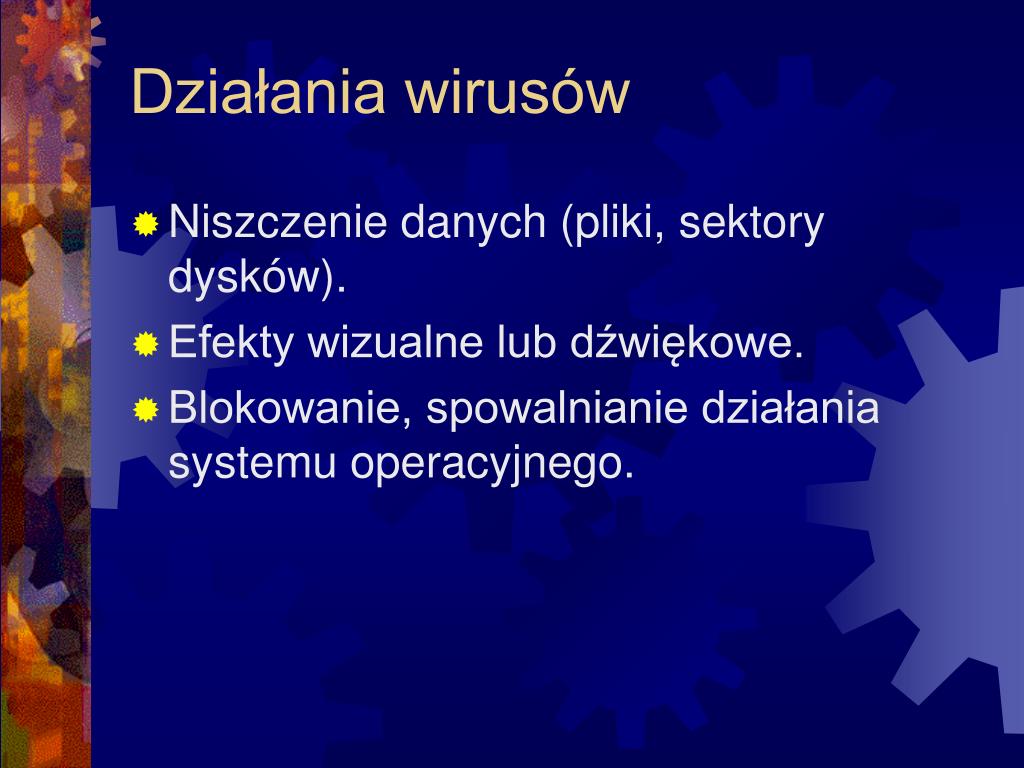 Działania wirusów

Niszczenie danych (pliki, sektory dysków).

Efekty wizualne lub dźwiękowe.

Blokowanie, spowalnianie działania systemu operacyjnego.